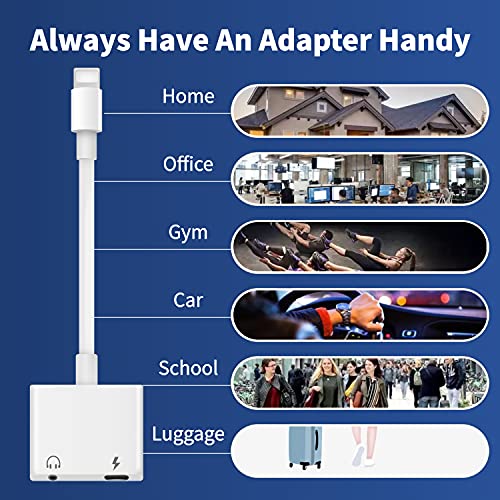 Always Have An Adapter Handy

Home

Office

Gym

Car

School

Luggage